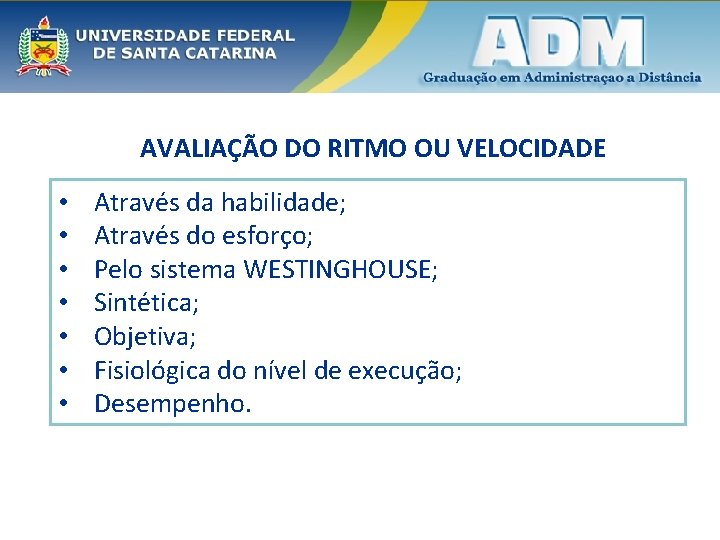 UNIVERSIDADE FEDERAL DE SANTA CATARINA

ADM
Graduação em Administraçao a Distância

AVALIAÇÃO DO RITMO OU VELOCIDADE

• Através da habilidade;
• Através do esforço;
• Pelo sistema WESTINGHOUSE;
• Sintética;
• Objetiva;
• Fisiológica do nível de execução;
• Desempenho.